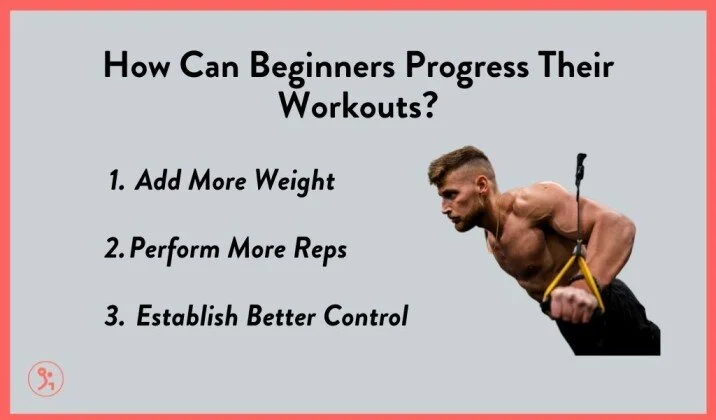 How Can Beginners Progress Their Workouts?

1. Add More Weight

2. Perform More Reps

3. Establish Better Control